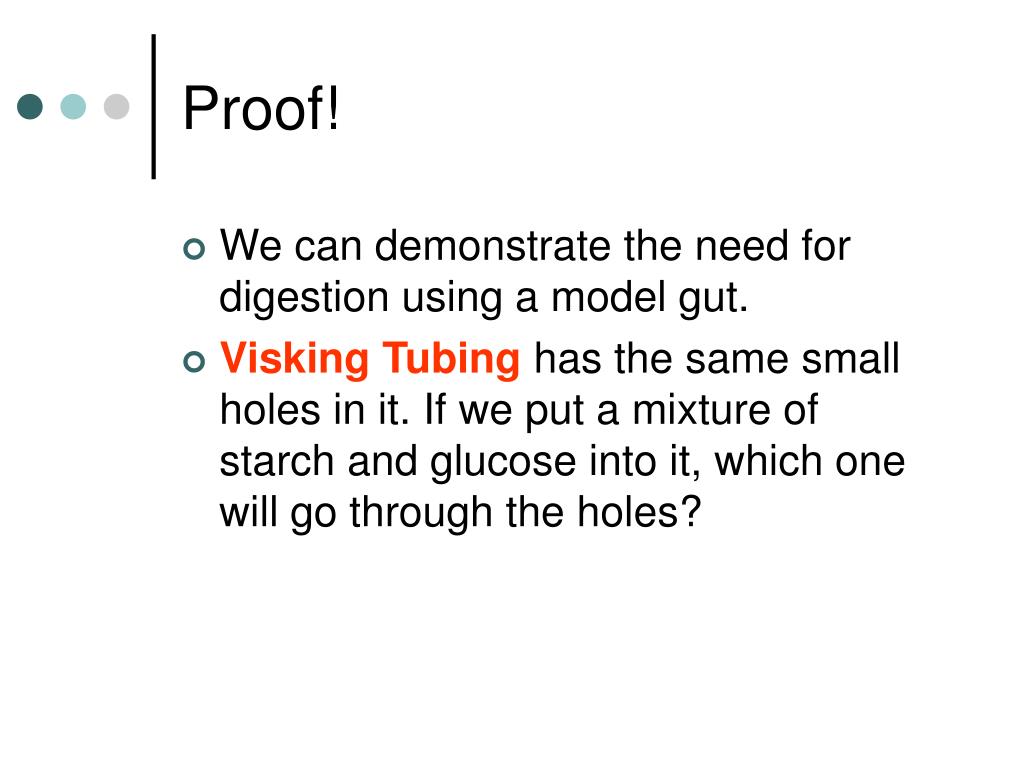 Proof!

We can demonstrate the need for digestion using a model gut.

Visking Tubing has the same small holes in it. If we put a mixture of starch and glucose into it, which one will go through the holes?